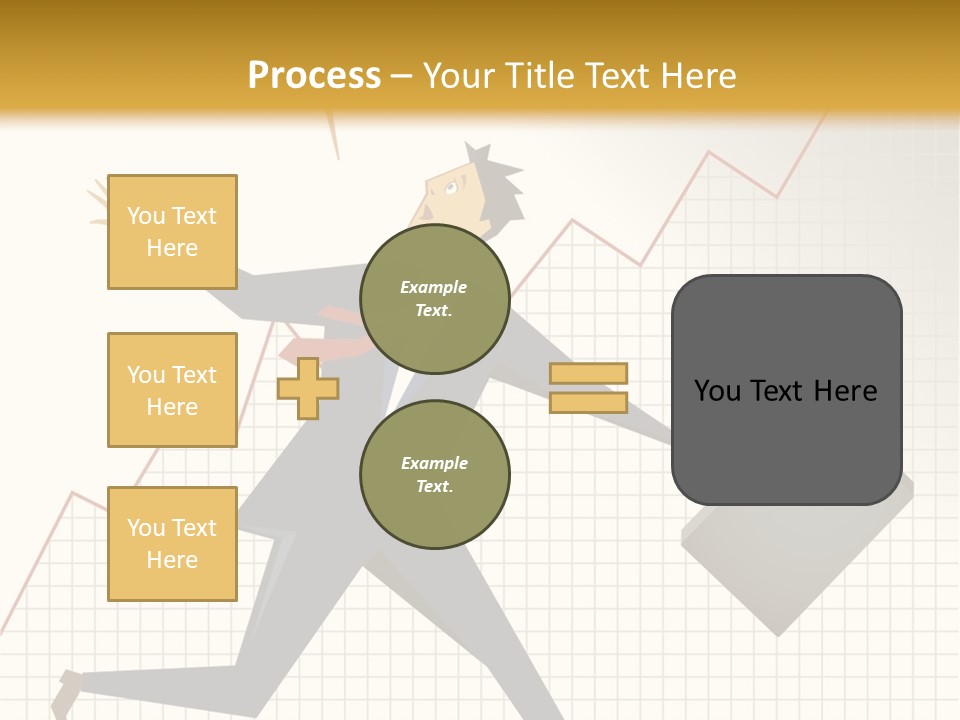 Process – Your Title Text Here

You Text Here

You Text Here

You Text Here

Example Text.

Example Text.

You Text Here